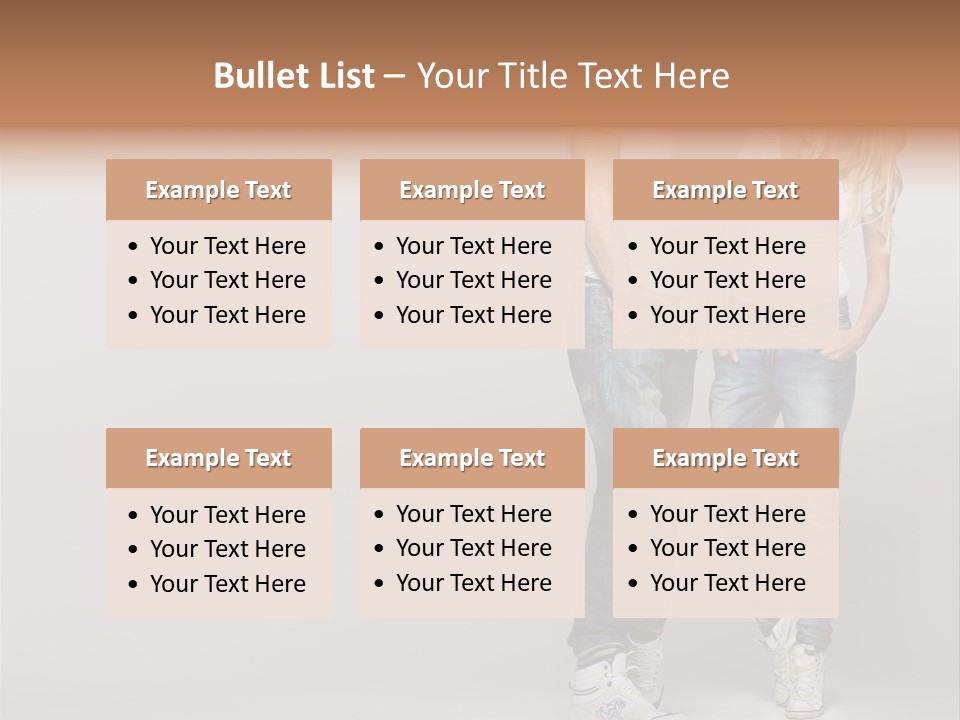 Bullet List – Your Title Text Here

Example Text
• Your Text Here
• Your Text Here
• Your Text Here

Example Text
• Your Text Here
• Your Text Here
• Your Text Here

Example Text
• Your Text Here
• Your Text Here
• Your Text Here

Example Text
• Your Text Here
• Your Text Here
• Your Text Here

Example Text
• Your Text Here
• Your Text Here
• Your Text Here

Example Text
• Your Text Here
• Your Text Here
• Your Text Here